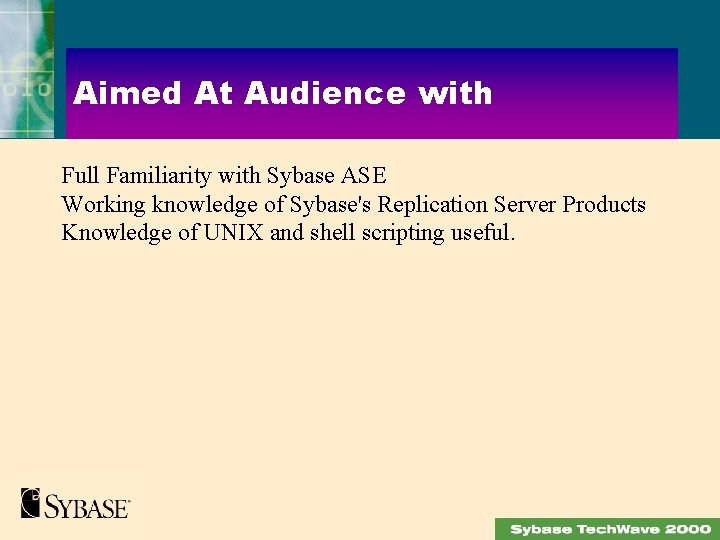 Aimed At Audience with

Full Familiarity with Sybase ASE
Working knowledge of Sybase's Replication Server Products
Knowledge of UNIX and shell scripting useful.

SYBASE

Sybase TechWave 2000